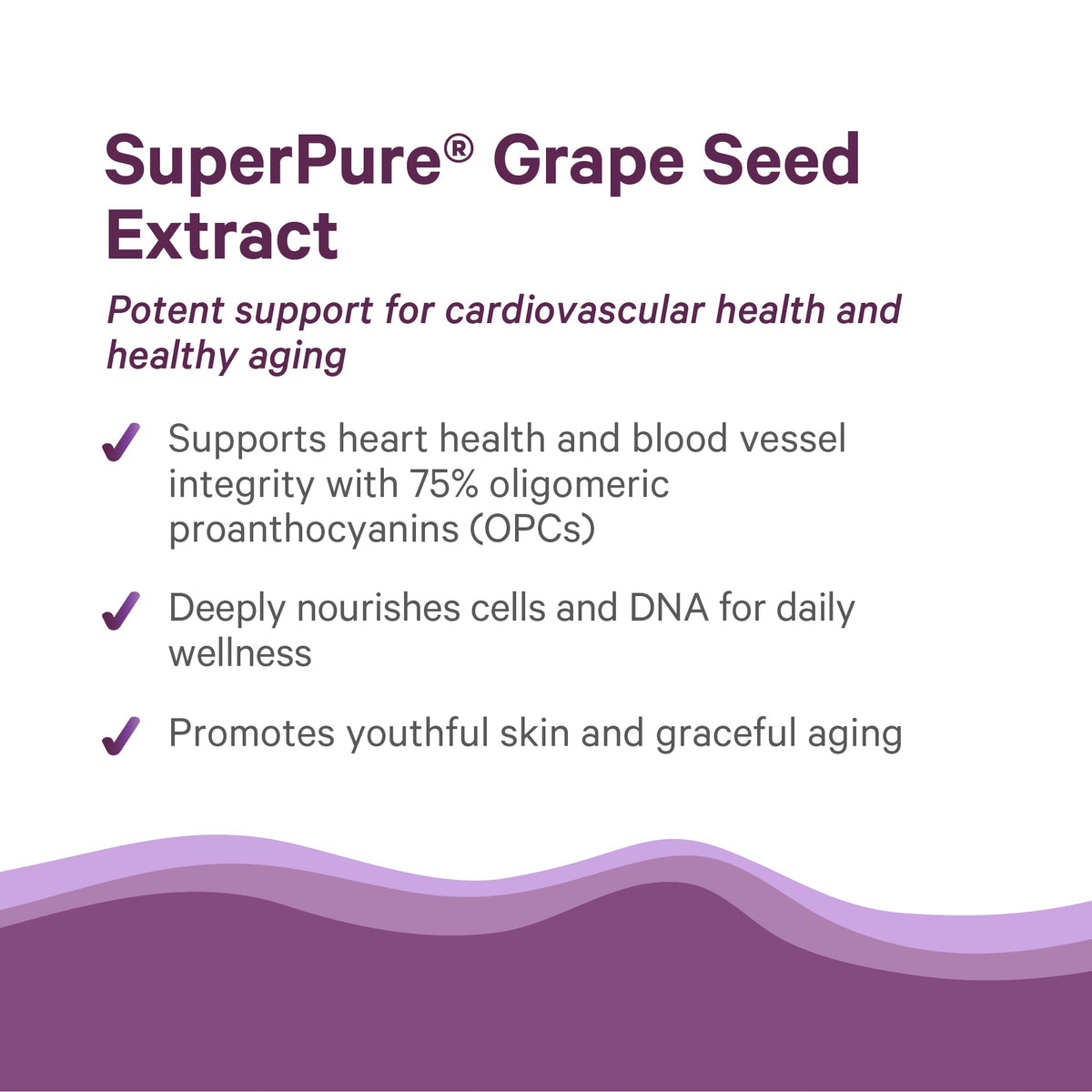 SuperPure® Grape Seed Extract

Potent support for cardiovascular health and healthy aging

✓ Supports heart health and blood vessel integrity with 75% oligomeric proanthocyanins (OPCs)

✓ Deeply nourishes cells and DNA for daily wellness

✓ Promotes youthful skin and graceful aging